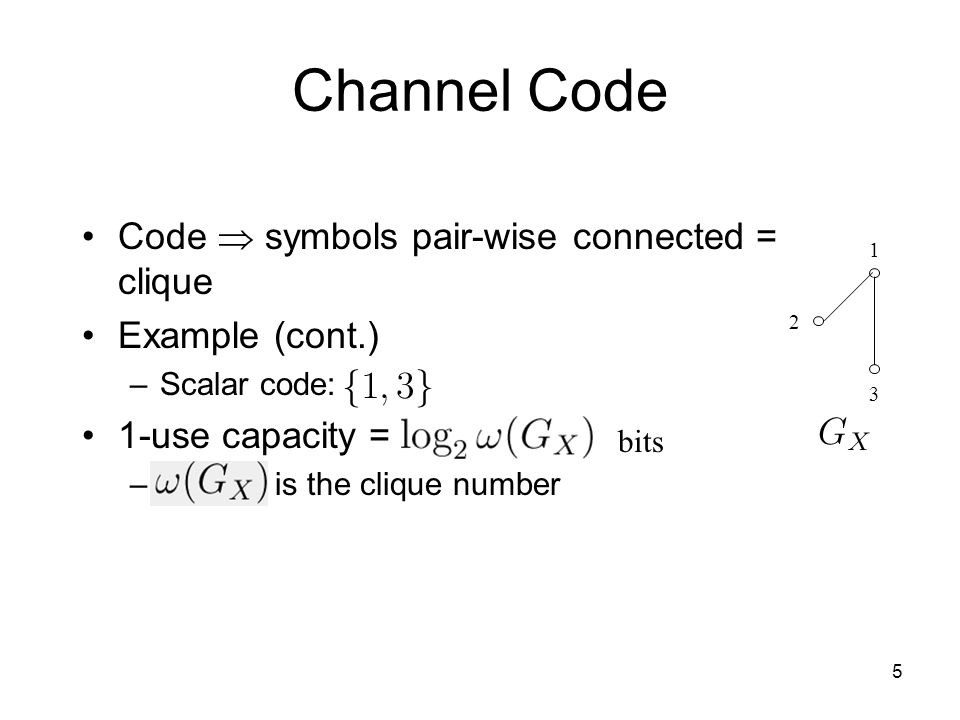 Channel Code

• Code $\Rightarrow$ symbols pair-wise connected = clique

• Example (cont.)
  – Scalar code: $\{1, 3\}$

• 1-use capacity = $\log_2 \omega(G_X)$ bits
  – $\omega(G_X)$ is the clique number

1

2

3

$G_X$

5